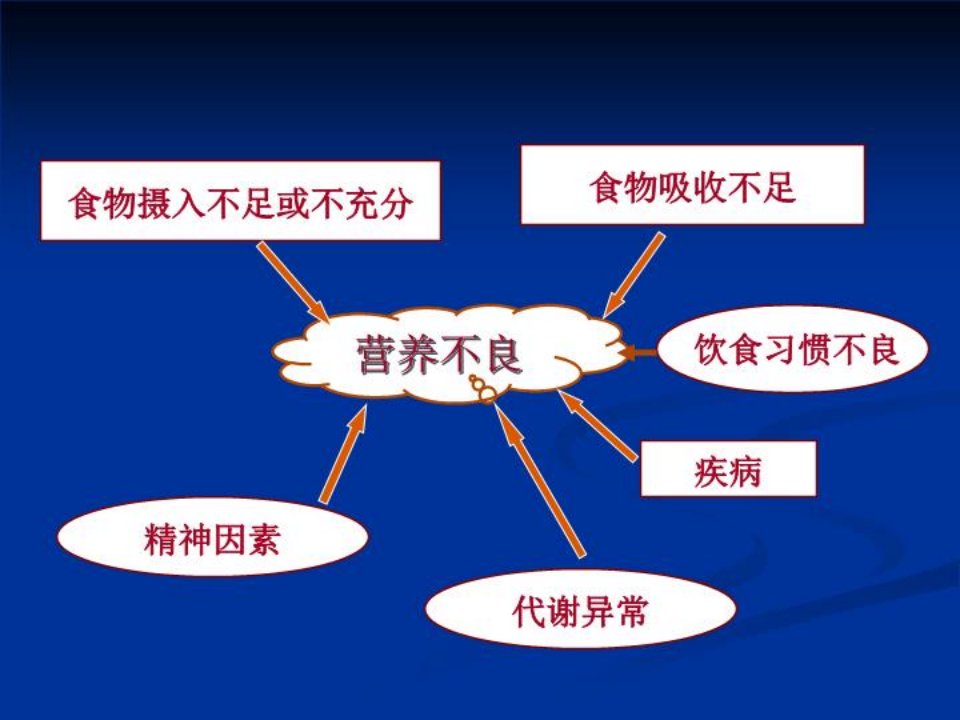 食物摄入不足或不充分

食物吸收不足

营养不良

饮食习惯不良

疾病

精神因素

代谢异常